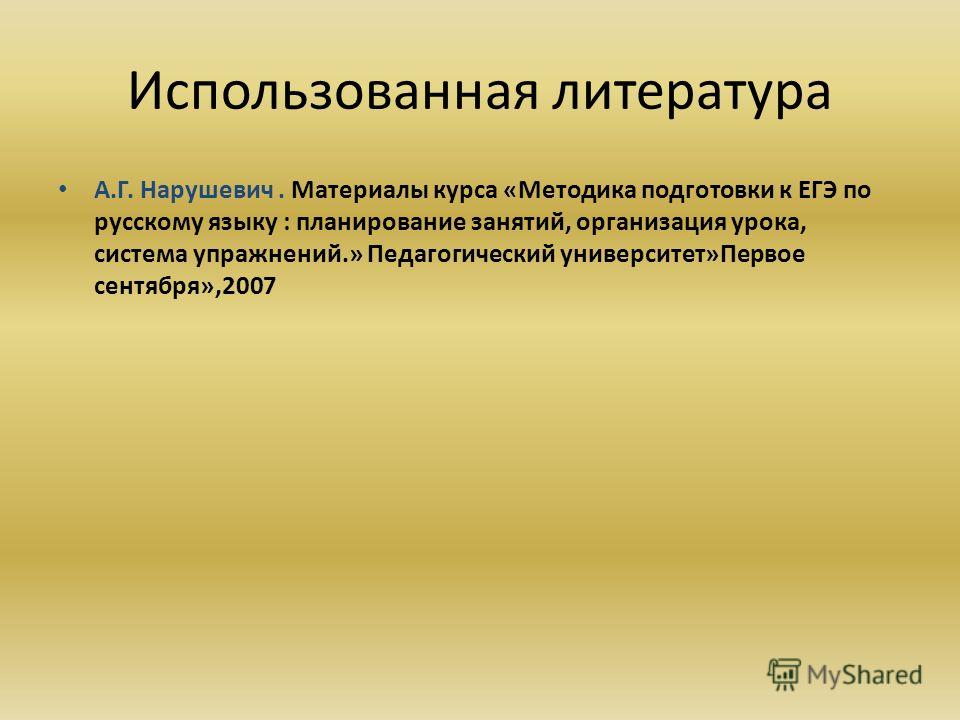 Использованная литература

• А.Г. Нарушевич . Материалы курса «Методика подготовки к ЕГЭ по русскому языку : планирование занятий, организация урока, система упражнений.» Педагогический университет»Первое сентября»,2007

MyShared